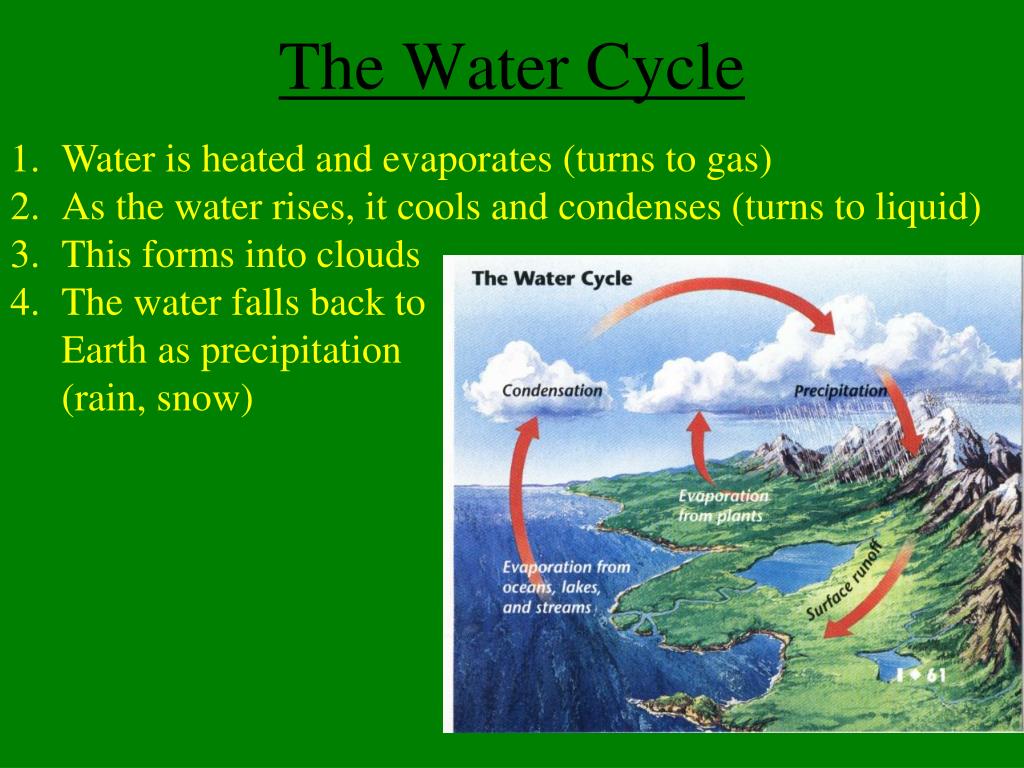 The Water Cycle

1. Water is heated and evaporates (turns to gas)
2. As the water rises, it cools and condenses (turns to liquid)
3. This forms into clouds
4. The water falls back to Earth as precipitation (rain, snow)

The Water Cycle

Condensation

Precipitation

Evaporation from plants

Evaporation from oceans, lakes, and streams

Surface runoff

I ◆ 61